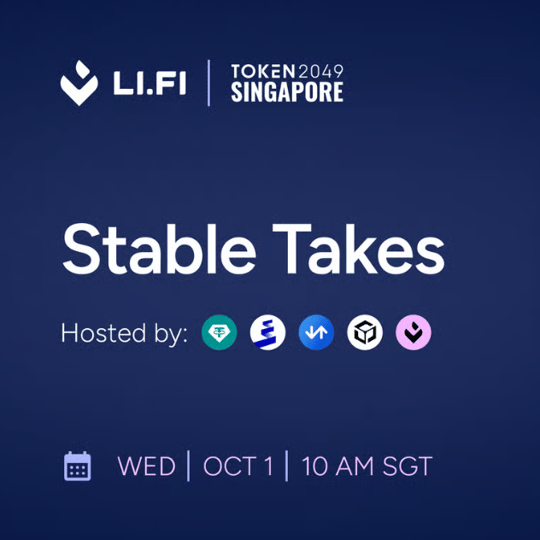 LI.FI | TOKEN2049 SINGAPORE

Stable Takes

Hosted by:

WED | OCT 1 | 10 AM SGT